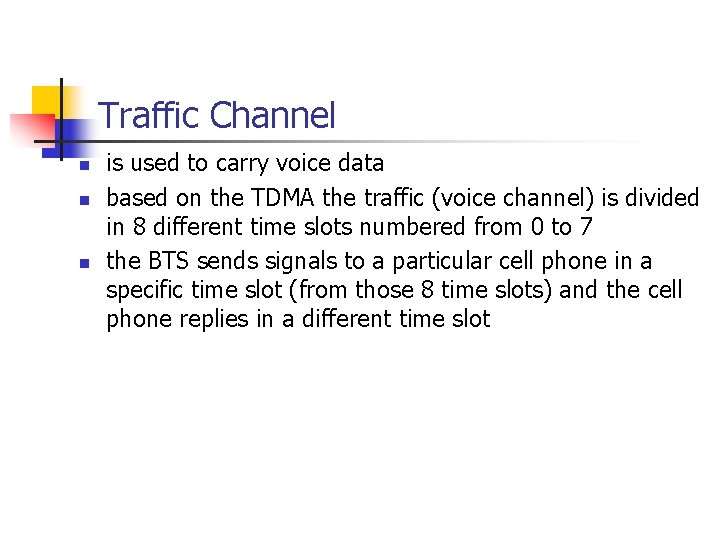 Traffic Channel

- is used to carry voice data
- based on the TDMA the traffic (voice channel) is divided in 8 different time slots numbered from 0 to 7
- the BTS sends signals to a particular cell phone in a specific time slot (from those 8 time slots) and the cell phone replies in a different time slot